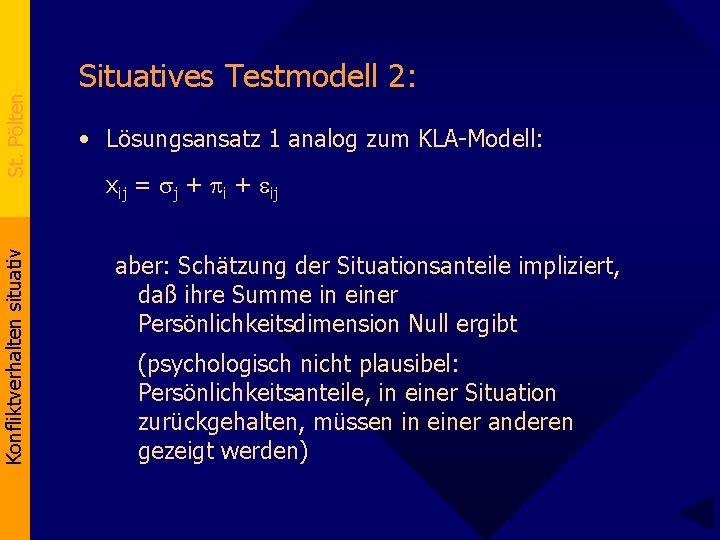 St. Pölten

Konfliktverhalten situativ

Situatives Testmodell 2:

• Lösungsansatz 1 analog zum KLA-Modell:

$x_{ij} = \sigma_j + \pi_i + \varepsilon_{ij}$

aber: Schätzung der Situationsanteile impliziert, daß ihre Summe in einer Persönlichkeitsdimension Null ergibt

(psychologisch nicht plausibel: Persönlichkeitsanteile, in einer Situation zurückgehalten, müssen in einer anderen gezeigt werden)